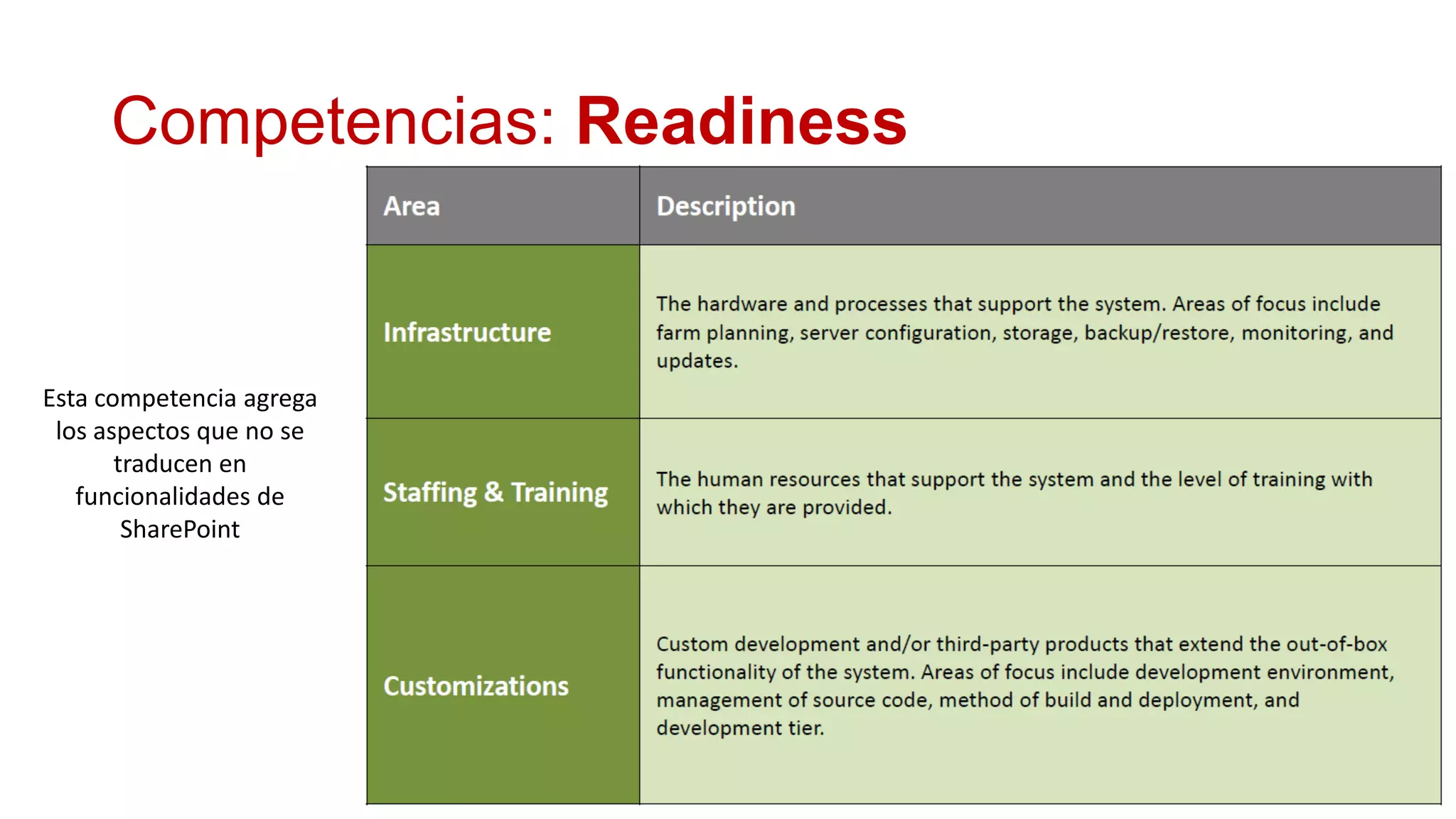 Competencias: Readiness

Esta competencia agrega los aspectos que no se traducen en funcionalidades de SharePoint

| Area | Description |
|---|---|
| Infrastructure | The hardware and processes that support the system. Areas of focus include farm planning, server configuration, storage, backup/restore, monitoring, and updates. |
| Staffing & Training | The human resources that support the system and the level of training with which they are provided. |
| Customizations | Custom development and/or third-party products that extend the out-of-box functionality of the system. Areas of focus include development environment, management of source code, method of build and deployment, and development tier. |